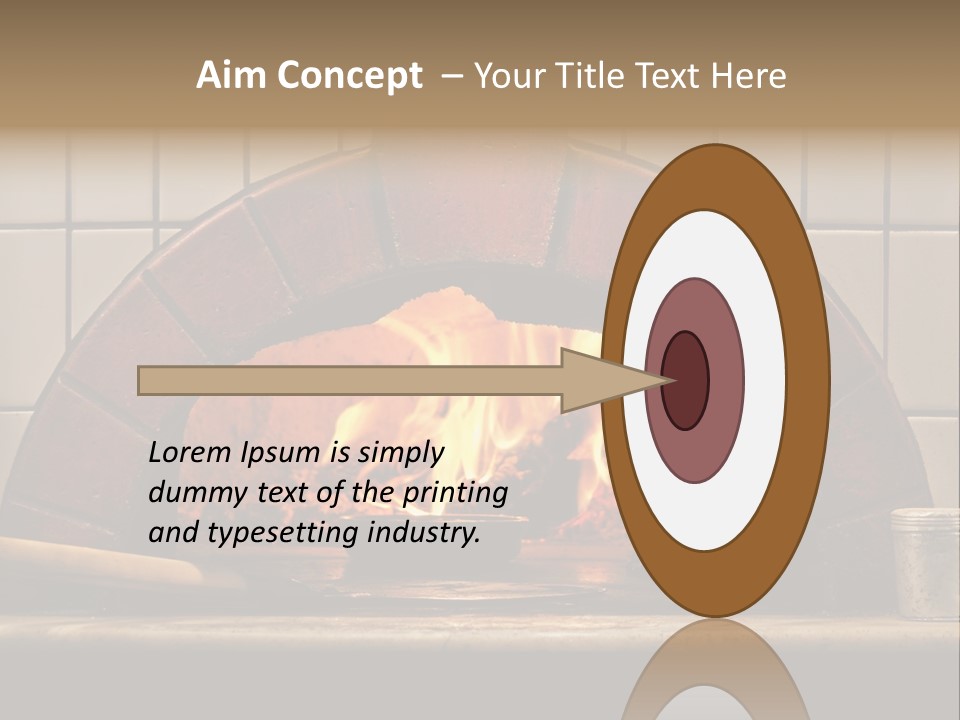 Aim Concept – Your Title Text Here

Lorem Ipsum is simply dummy text of the printing and typesetting industry.